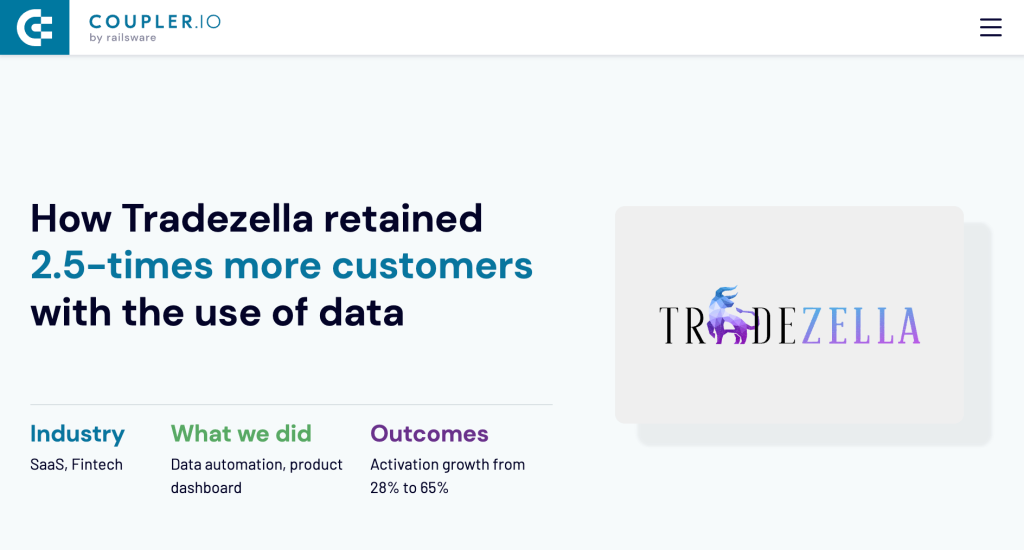 COUPLER.IO
by railsware

How Tradezella retained 2.5-times more customers with the use of data

Industry
SaaS, Fintech

What we did
Data automation, product dashboard

Outcomes
Activation growth from 28% to 65%

TRADEZELLA